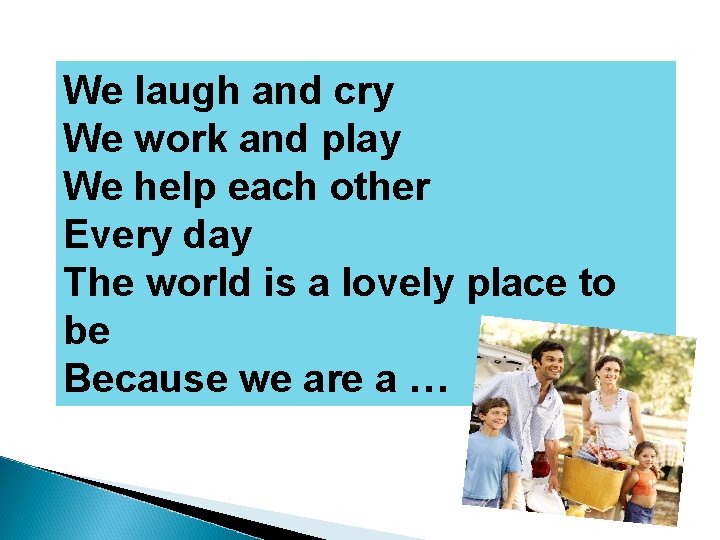 We laugh and cry
We work and play
We help each other
Every day
The world is a lovely place to be
Because we are a …